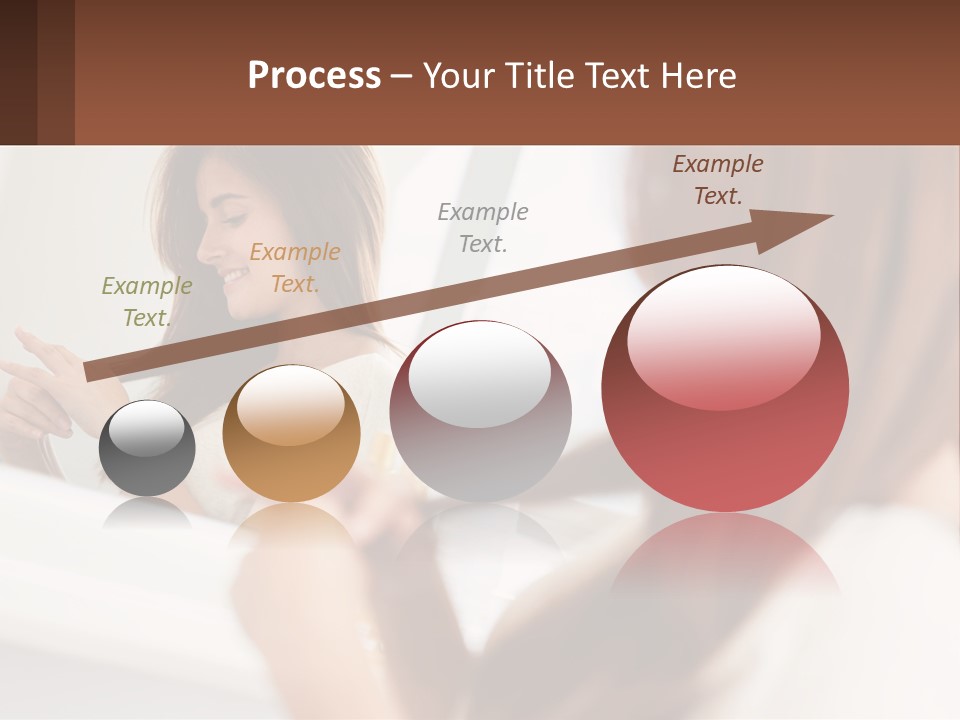 Process – Your Title Text Here

Example Text.

Example Text.

Example Text.

Example Text.